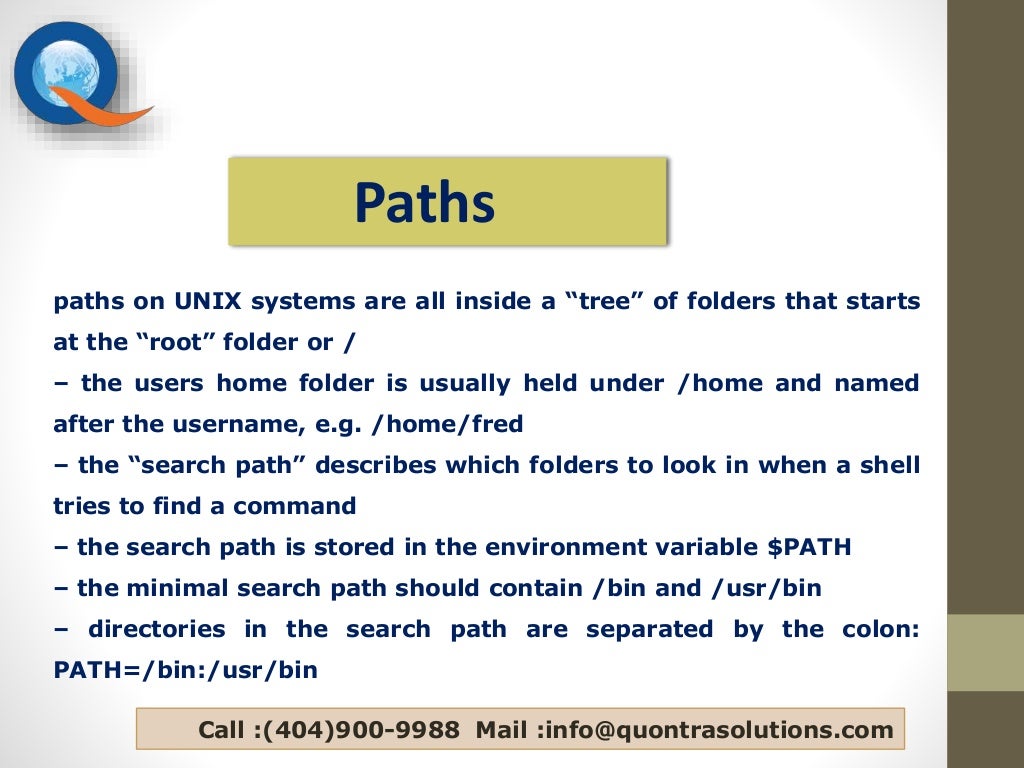 Paths

paths on UNIX systems are all inside a “tree” of folders that starts at the “root” folder or /
– the users home folder is usually held under /home and named after the username, e.g. /home/fred
– the “search path” describes which folders to look in when a shell tries to find a command
– the search path is stored in the environment variable \$PATH
– the minimal search path should contain /bin and /usr/bin
– directories in the search path are separated by the colon: PATH=/bin:/usr/bin

Call :(404)900-9988 Mail :info@quontrasolutions.com